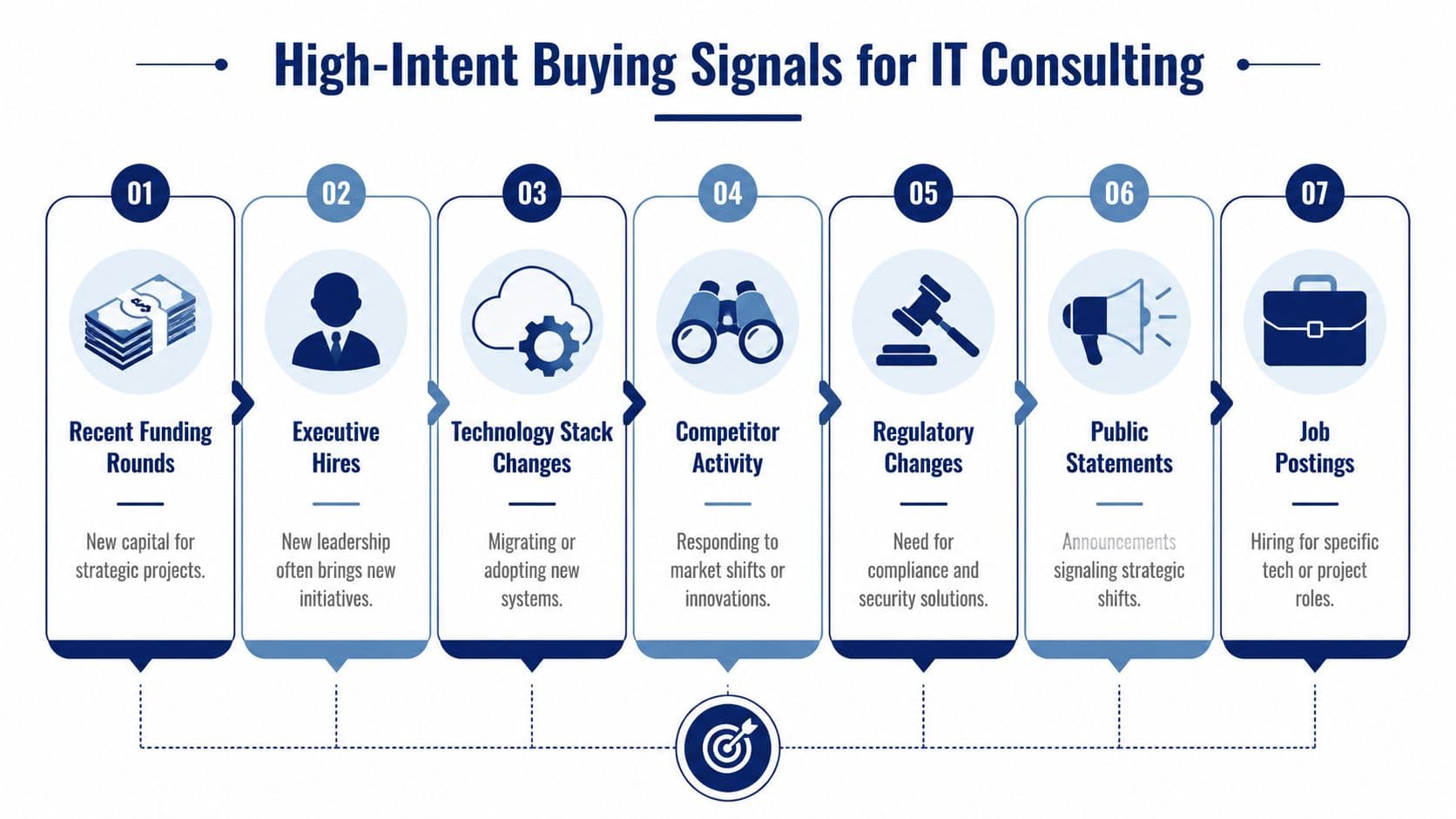 High-Intent Buying Signals for IT Consulting

01

Recent Funding Rounds

New capital for strategic projects.

02

Executive Hires

New leadership often brings new initiatives.

03

Technology Stack Changes

Migrating or adopting new systems.

04

Competitor Activity

Responding to market shifts or innovations.

05

Regulatory Changes

Need for compliance and security solutions.

06

Public Statements

Announcements signaling strategic shifts.

07

Job Postings

Hiring for specific tech or project roles.